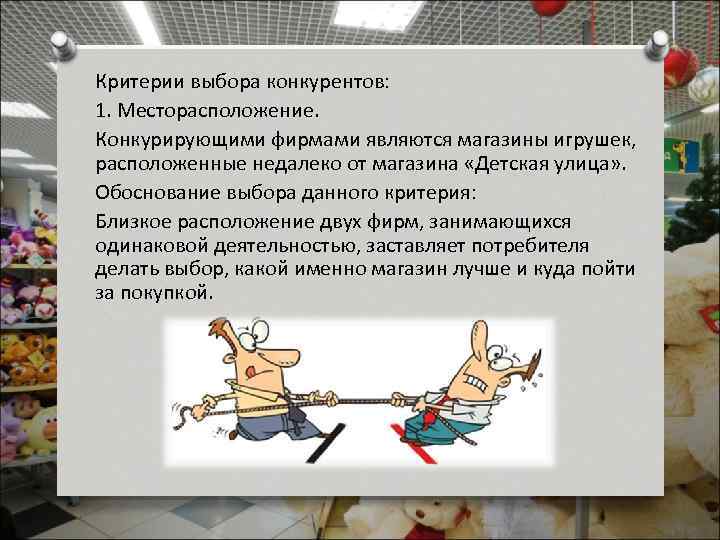 Критерии выбора конкурентов:

1. Месторасположение.

Конкурирующими фирмами являются магазины игрушек, расположенные недалеко от магазина «Детская улица».

Обоснование выбора данного критерия:

Близкое расположение двух фирм, занимающихся одинаковой деятельностью, заставляет потребителя делать выбор, какой именно магазин лучше и куда пойти за покупкой.